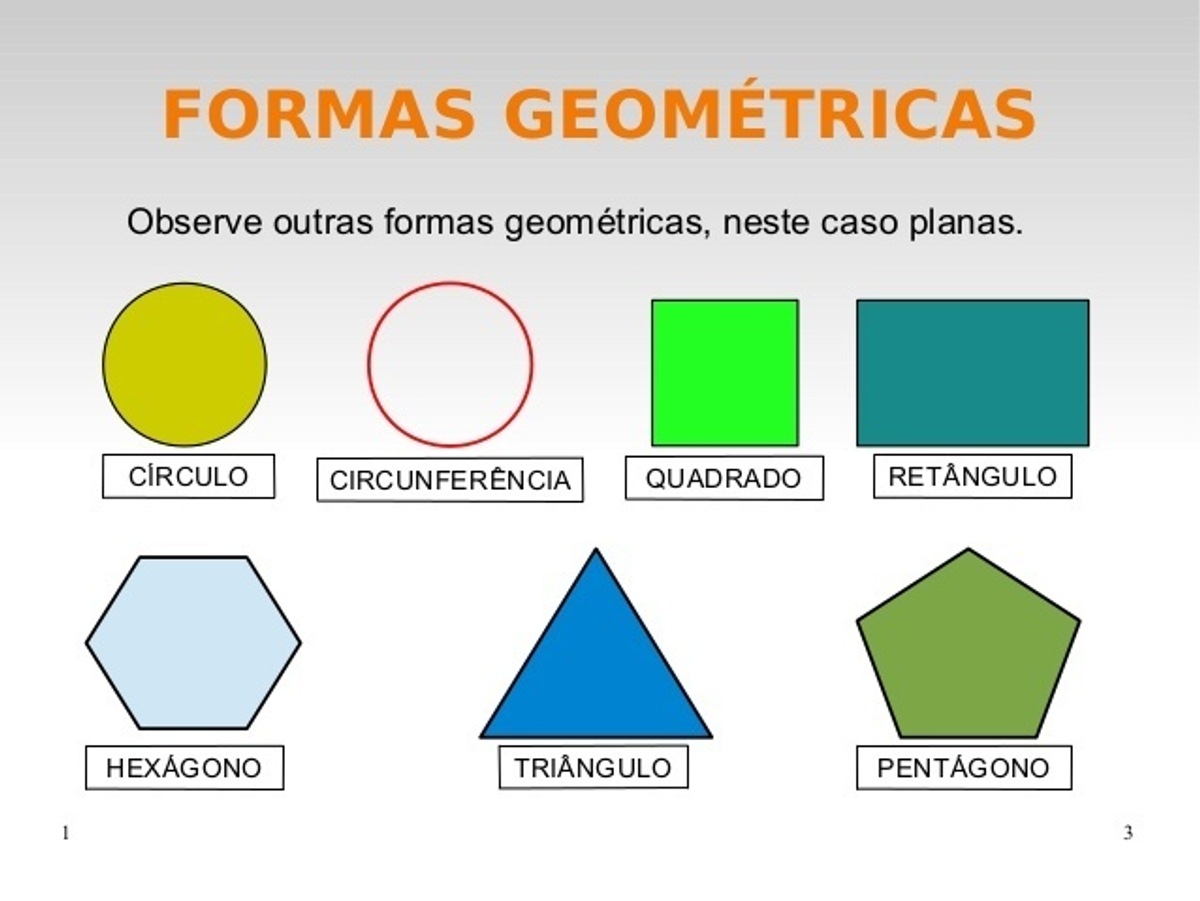 FORMAS GEOMÉTRICAS

Observe outras formas geométricas, neste caso planas.

CÍRCULO

CIRCUNFERÊNCIA

QUADRADO

RETÂNGULO

HEXÁGONO

TRIÂNGULO

PENTÁGONO

1

3